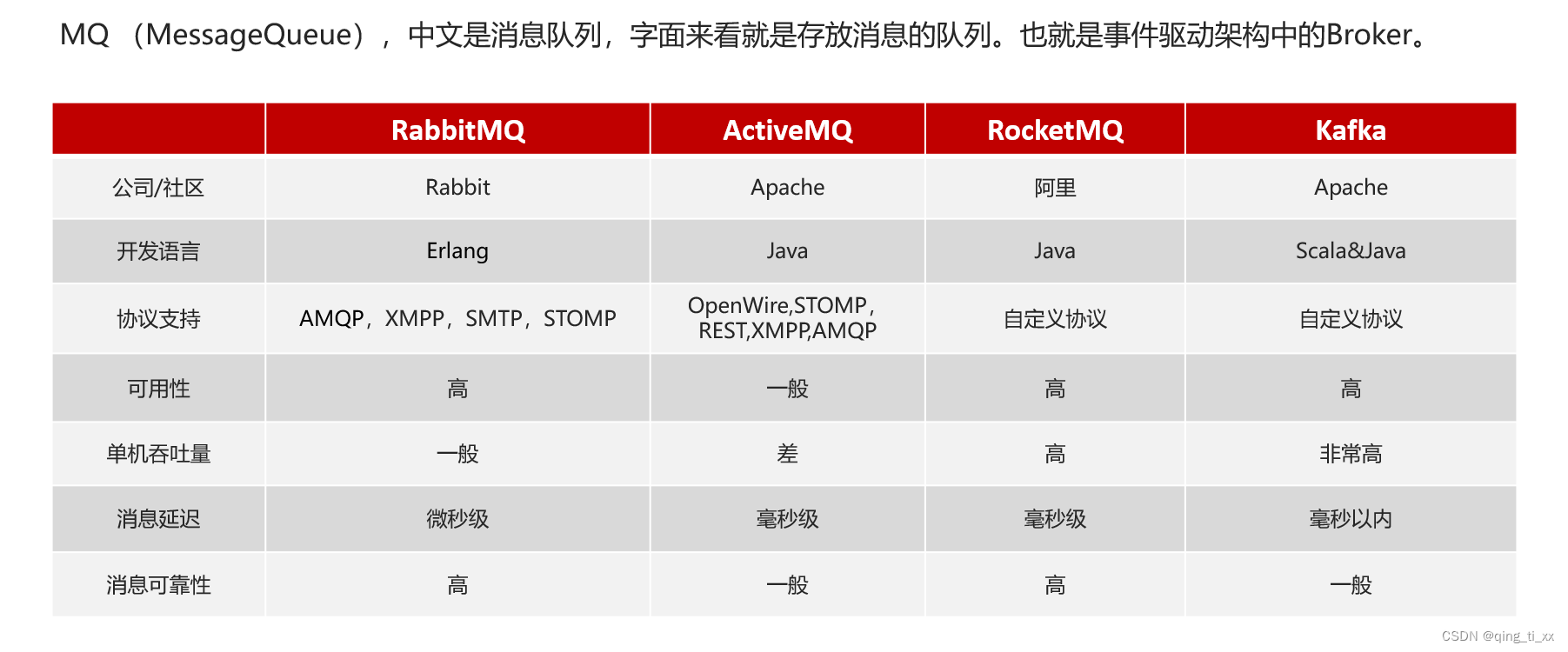 MQ （MessageQueue），中文是消息队列，字面来看就是存放消息的队列。也就是事件驱动架构中的Broker。

| | RabbitMQ | ActiveMQ | RocketMQ | Kafka |
|---|---|---|---|---|
| 公司/社区 | Rabbit | Apache | 阿里 | Apache |
| 开发语言 | Erlang | Java | Java | Scala&Java |
| 协议支持 | AMQP，XMPP，SMTP，STOMP | OpenWire,STOMP，REST,XMPP,AMQP | 自定义协议 | 自定义协议 |
| 可用性 | 高 | 一般 | 高 | 高 |
| 单机吞吐量 | 一般 | 差 | 高 | 非常高 |
| 消息延迟 | 微秒级 | 毫秒级 | 毫秒级 | 毫秒以内 |
| 消息可靠性 | 高 | 一般 | 高 | 一般 |

CSDN @qing_ti_xx